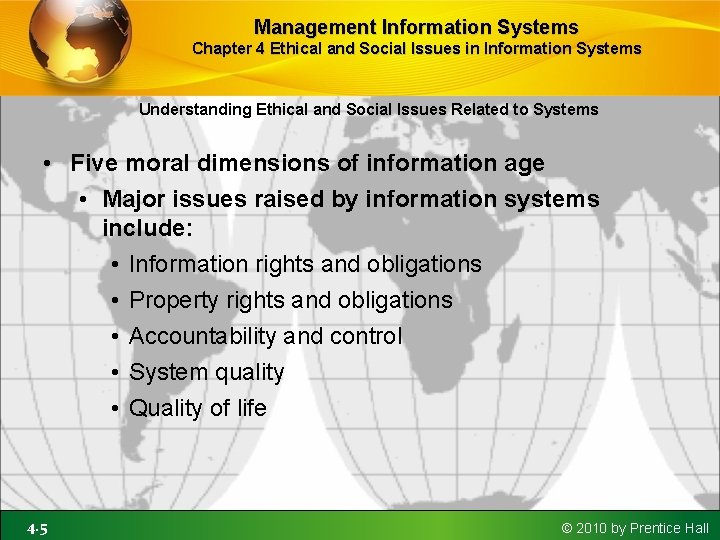 Management Information Systems
Chapter 4 Ethical and Social Issues in Information Systems

Understanding Ethical and Social Issues Related to Systems

• Five moral dimensions of information age
• Major issues raised by information systems include:
• Information rights and obligations
• Property rights and obligations
• Accountability and control
• System quality
• Quality of life

4-5

© 2010 by Prentice Hall